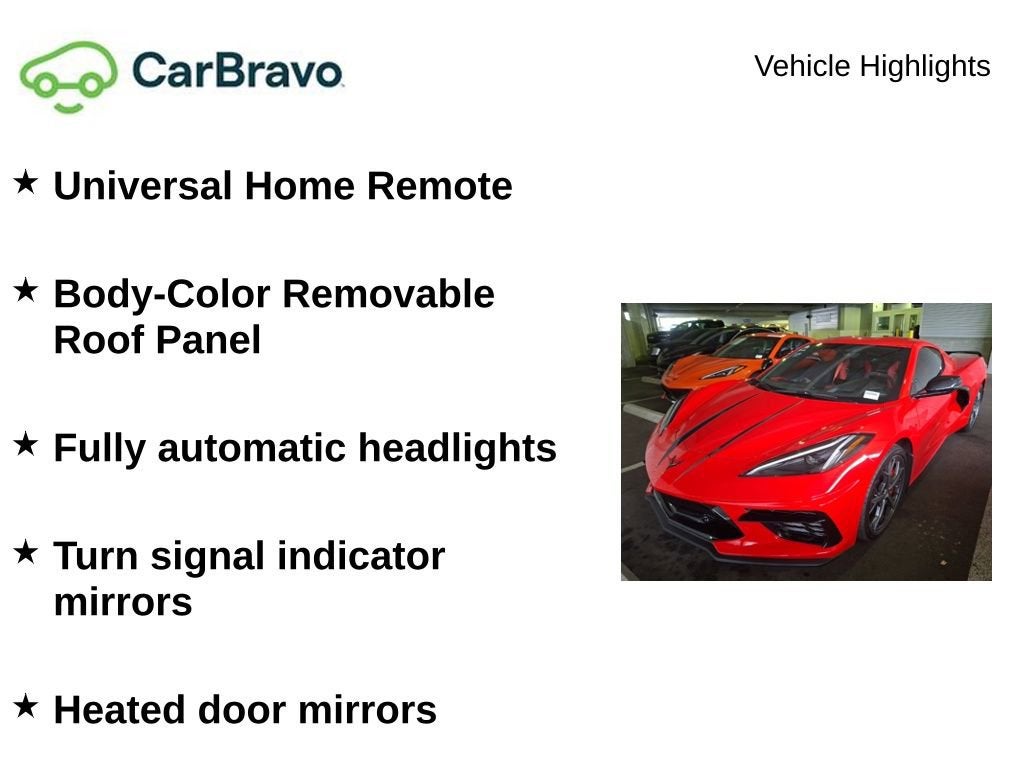 CarBravo

Vehicle Highlights

★ Universal Home Remote

★ Body-Color Removable Roof Panel

★ Fully automatic headlights

★ Turn signal indicator mirrors

★ Heated door mirrors